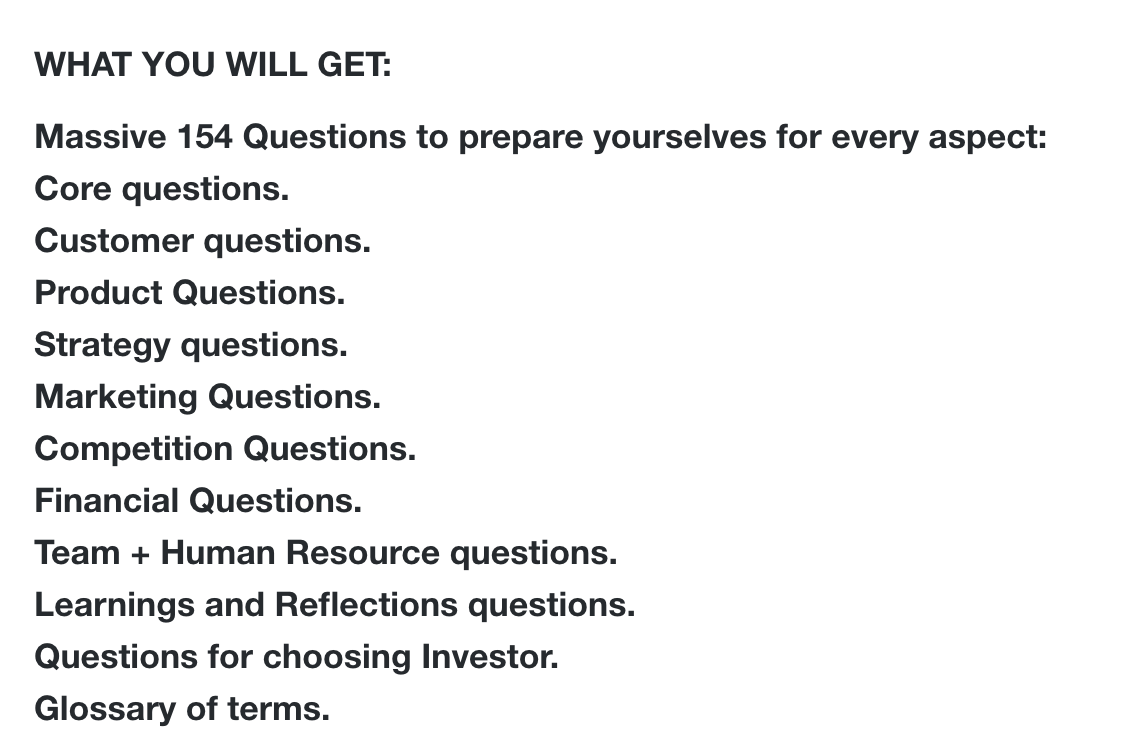 WHAT YOU WILL GET:

Massive 154 Questions to prepare yourselves for every aspect:
Core questions.
Customer questions.
Product Questions.
Strategy questions.
Marketing Questions.
Competition Questions.
Financial Questions.
Team + Human Resource questions.
Learnings and Reflections questions.
Questions for choosing Investor.
Glossary of terms.